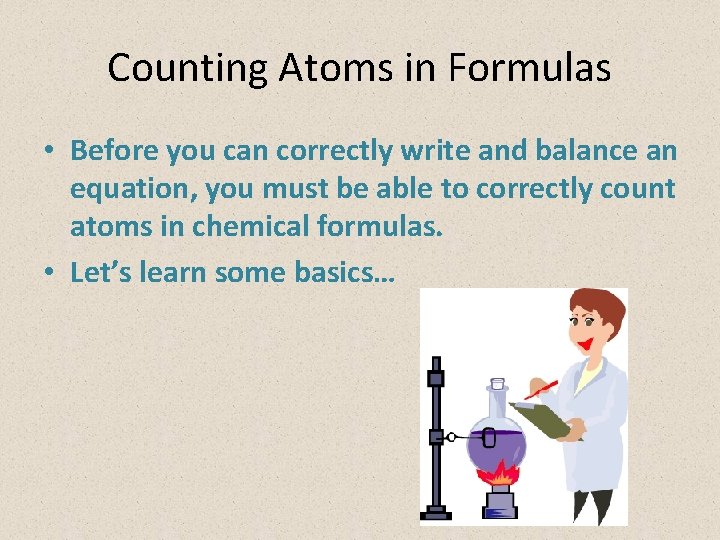 Counting Atoms in Formulas

• Before you can correctly write and balance an equation, you must be able to correctly count atoms in chemical formulas.

• Let's learn some basics…